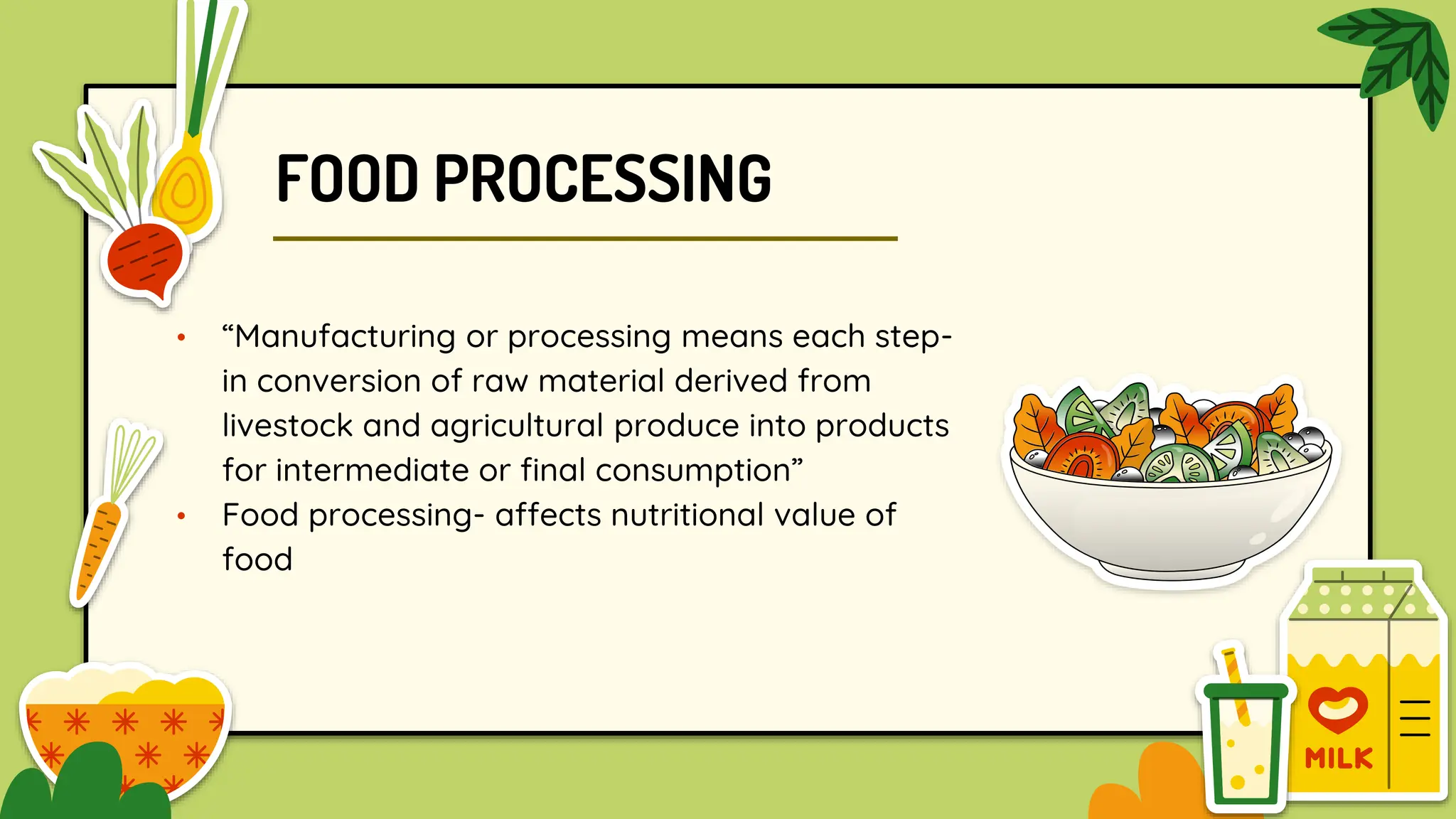 FOOD PROCESSING

• “Manufacturing or processing means each step-in conversion of raw material derived from livestock and agricultural produce into products for intermediate or final consumption”
• Food processing- affects nutritional value of food

MILK